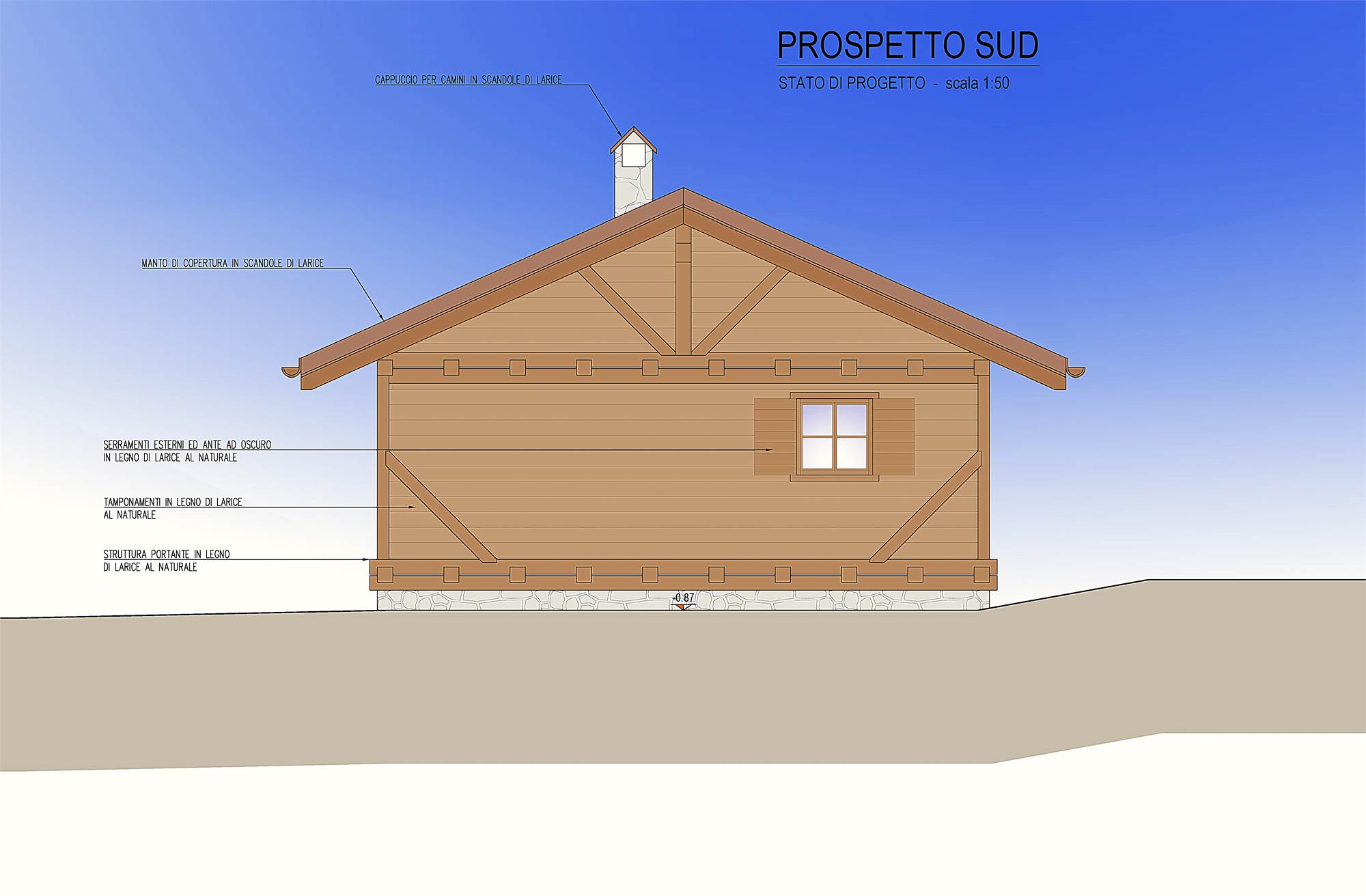 PROSPETTO SUD

STATO DI PROGETTO - scala 1:50

CAPPUCCIO PER CAMINI IN SCANDOLE DI LARICE

MANTO DI COPERTURA IN SCANDOLE DI LARICE

SERRAMENTI ESTERNI ED ANTE AD OSCURO IN LEGNO DI LARICE AL NATURALE

TAMPONAMENTI IN LEGNO DI LARICE AL NATURALE

STRUTTURA PORTANTE IN LEGNO DI LARICE AL NATURALE

-0.87